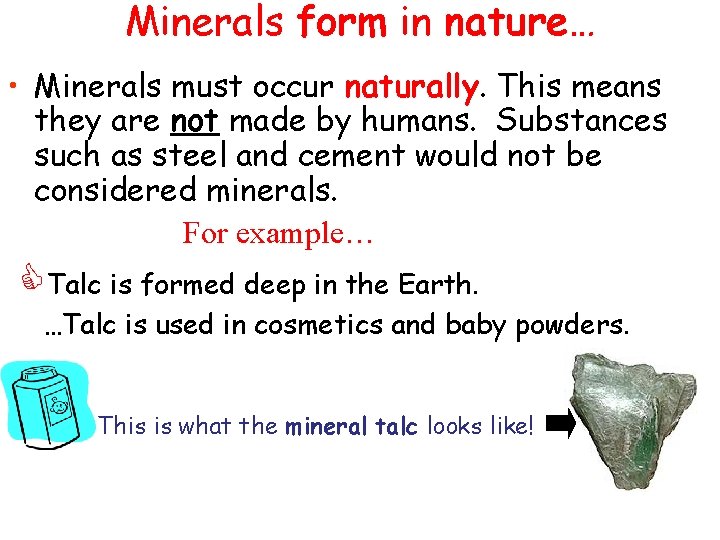 Minerals form in nature…

• Minerals must occur naturally. This means they are not made by humans. Substances such as steel and cement would not be considered minerals.

For example…

Talc is formed deep in the Earth.

…Talc is used in cosmetics and baby powders.

This is what the mineral talc looks like!